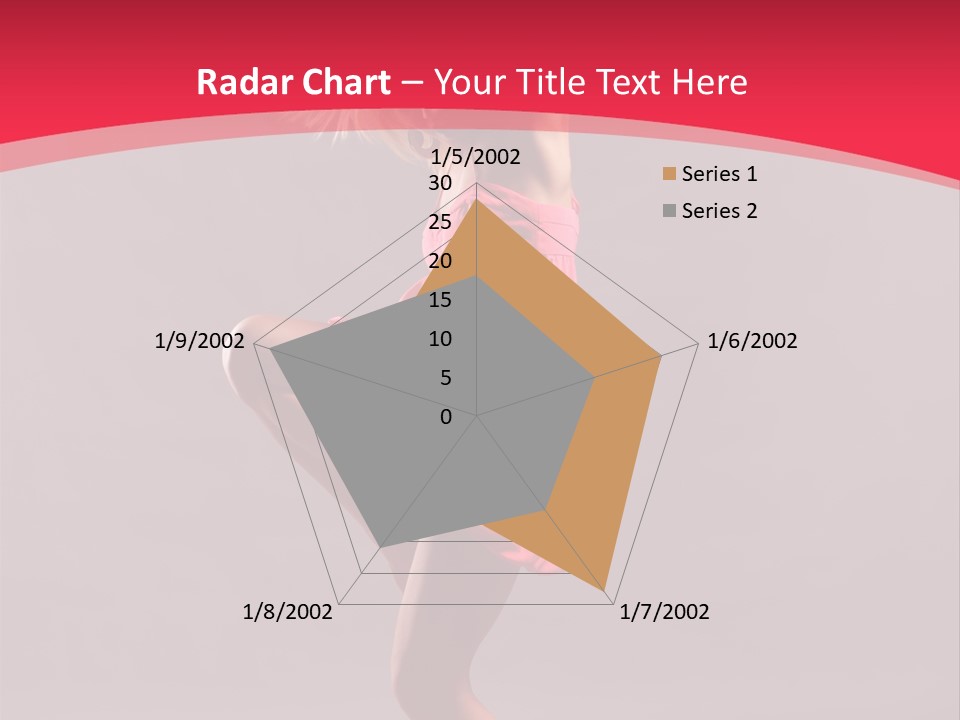 Radar Chart – Your Title Text Here

1/5/2002
30
25
20
15
10
5
0
1/6/2002
1/7/2002
1/8/2002
1/9/2002

Series 1
Series 2